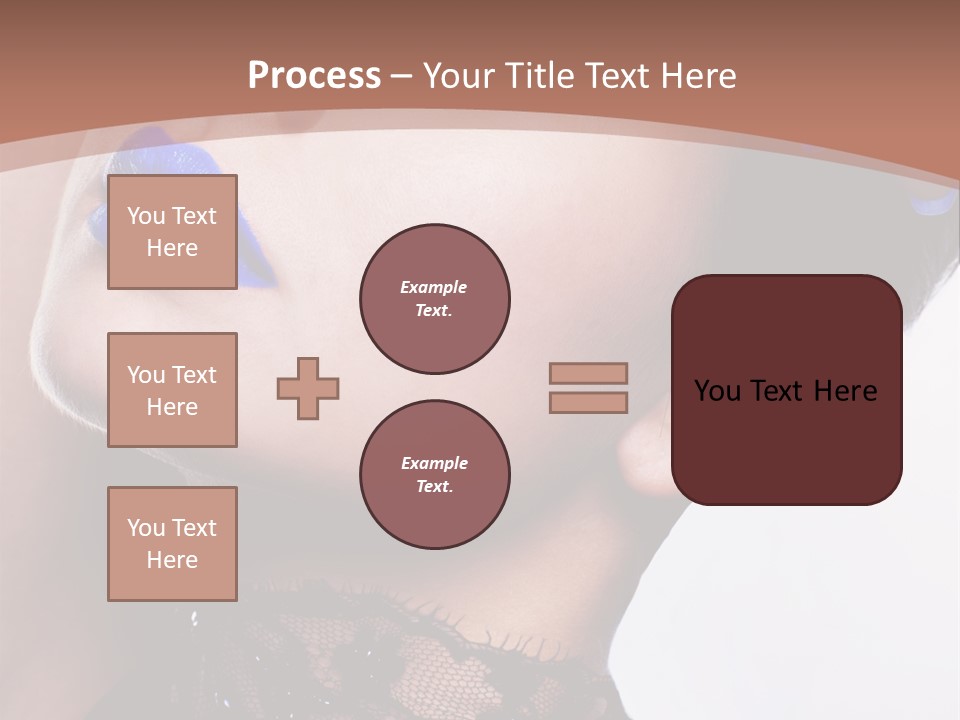 Process – Your Title Text Here

You Text Here

You Text Here

You Text Here

Example Text.

Example Text.

You Text Here